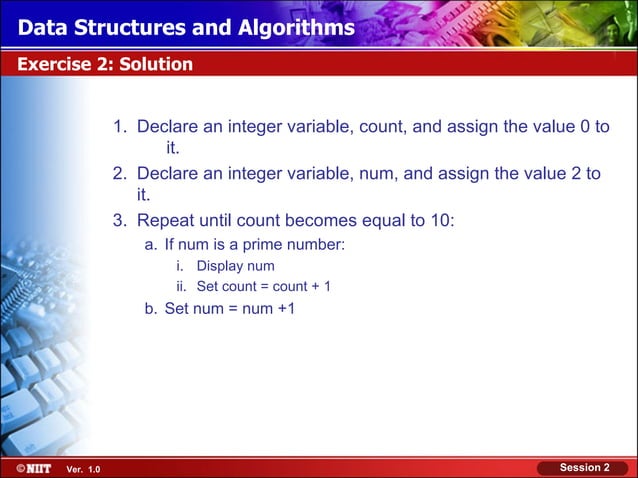 Data Structures and Algorithms

Exercise 2: Solution

1. Declare an integer variable, count, and assign the value 0 to it.
2. Declare an integer variable, num, and assign the value 2 to it.
3. Repeat until count becomes equal to 10:
a. If num is a prime number:
i. Display num
ii. Set count = count + 1
b. Set num = num +1

©NIIT Ver. 1.0

Session 2